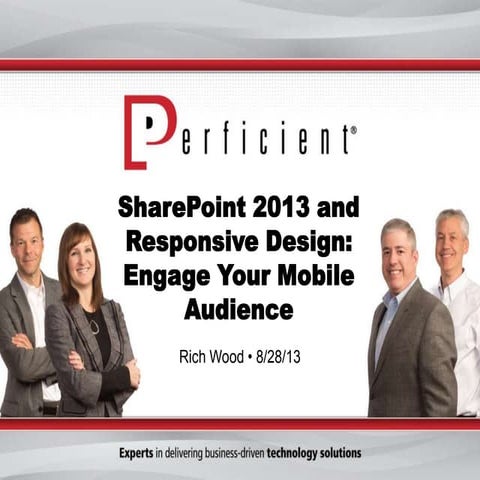 Perficient®

SharePoint 2013 and Responsive Design: Engage Your Mobile Audience

Rich Wood • 8/28/13

Experts in delivering business-driven technology solutions